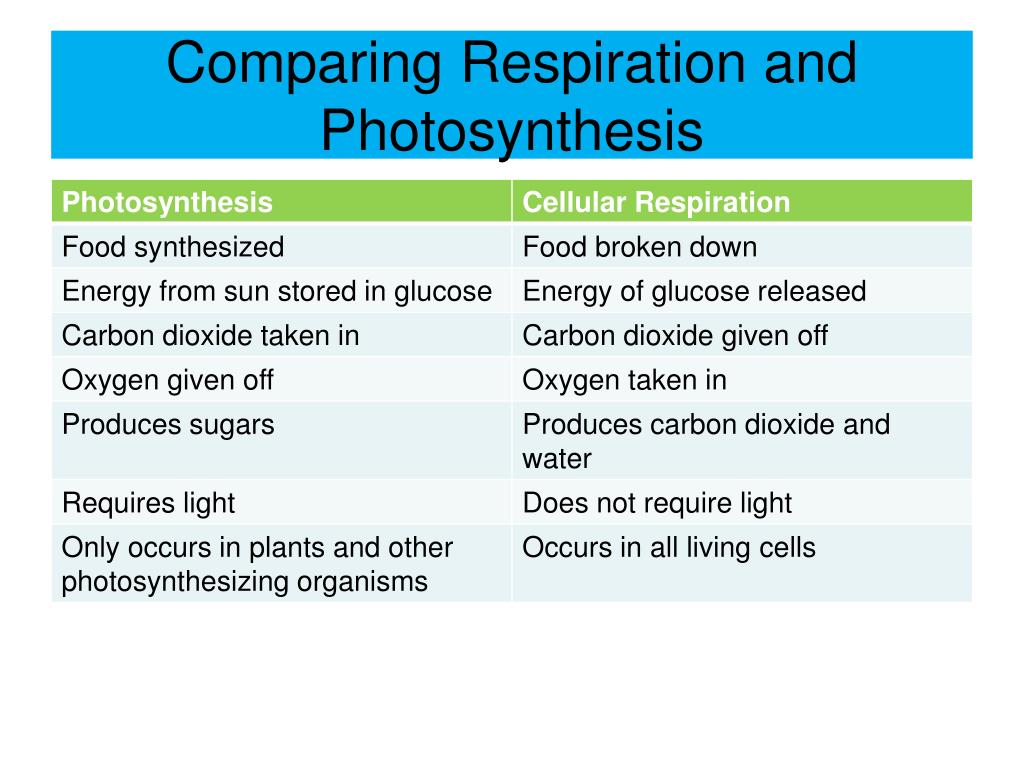 Comparing Respiration and Photosynthesis

| Photosynthesis | Cellular Respiration |
|---|---|
| Food synthesized | Food broken down |
| Energy from sun stored in glucose | Energy of glucose released |
| Carbon dioxide taken in | Carbon dioxide given off |
| Oxygen given off | Oxygen taken in |
| Produces sugars | Produces carbon dioxide and water |
| Requires light | Does not require light |
| Only occurs in plants and other photosynthesizing organisms | Occurs in all living cells |